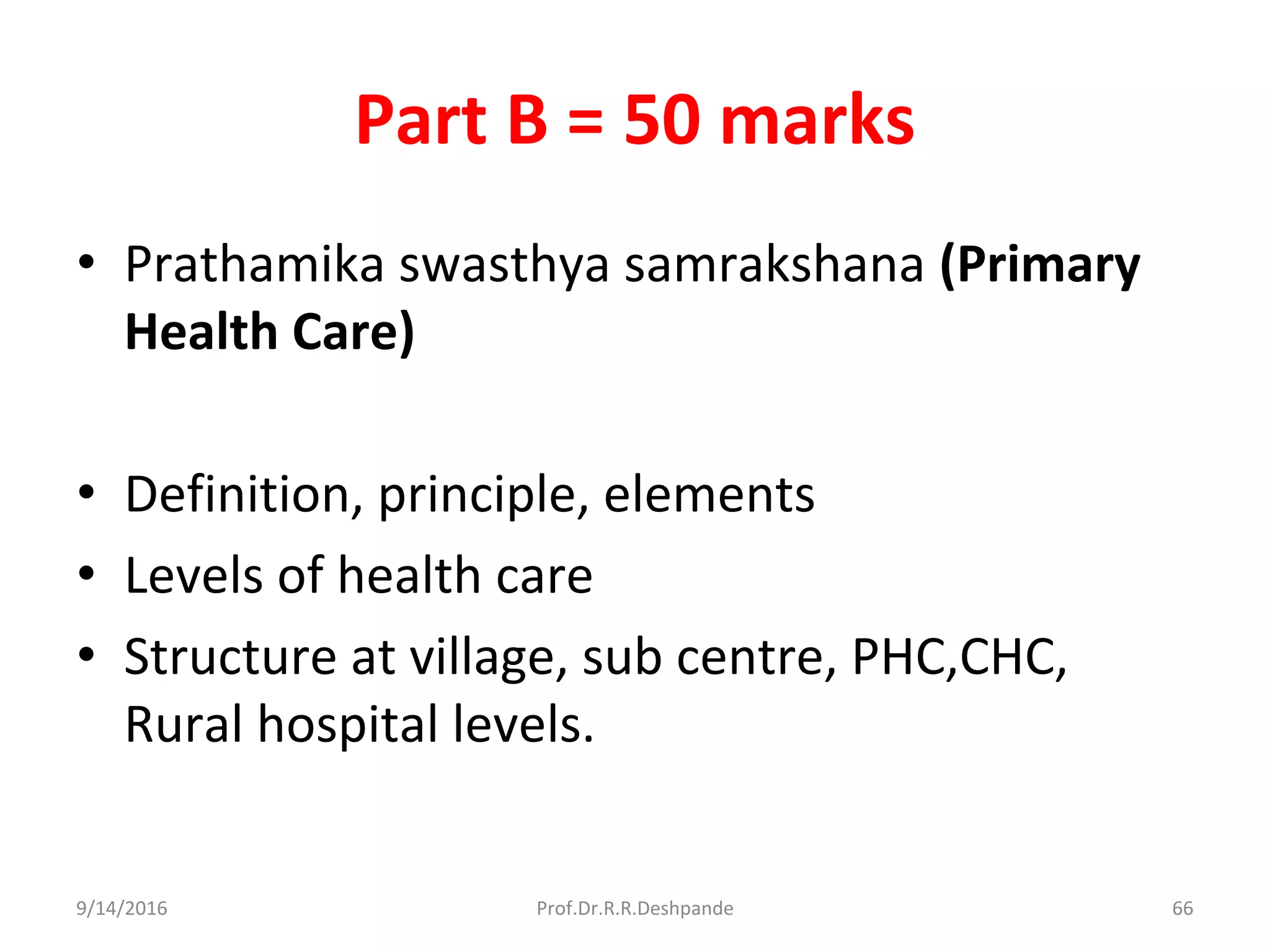 Part B = 50 marks

• Prathamika swasthya samrakshana (Primary Health Care)

• Definition, principle, elements
• Levels of health care
• Structure at village, sub centre, PHC,CHC, Rural hospital levels.

9/14/2016 Prof.Dr.R.R.Deshpande 66